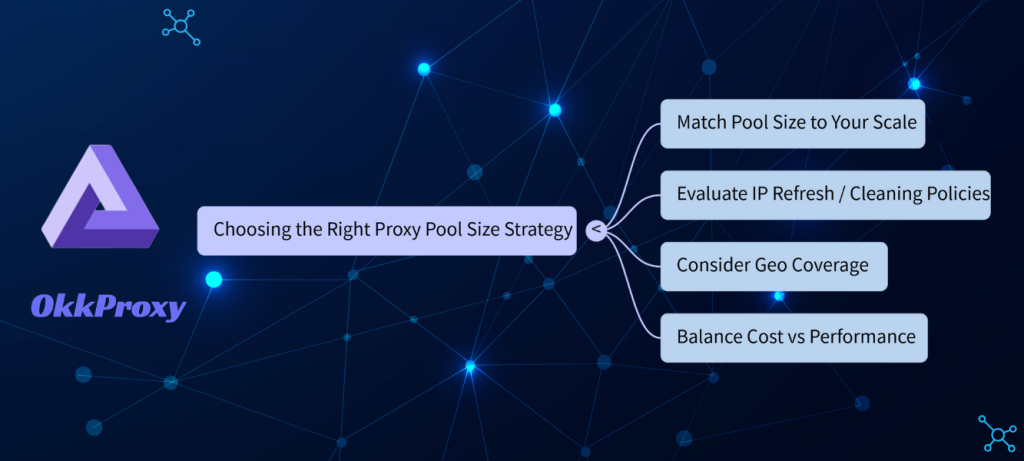 OkkProxy

Choosing the Right Proxy Pool Size Strategy

<

Match Pool Size to Your Scale

Evaluate IP Refresh / Cleaning Policies

Consider Geo Coverage

Balance Cost vs Performance